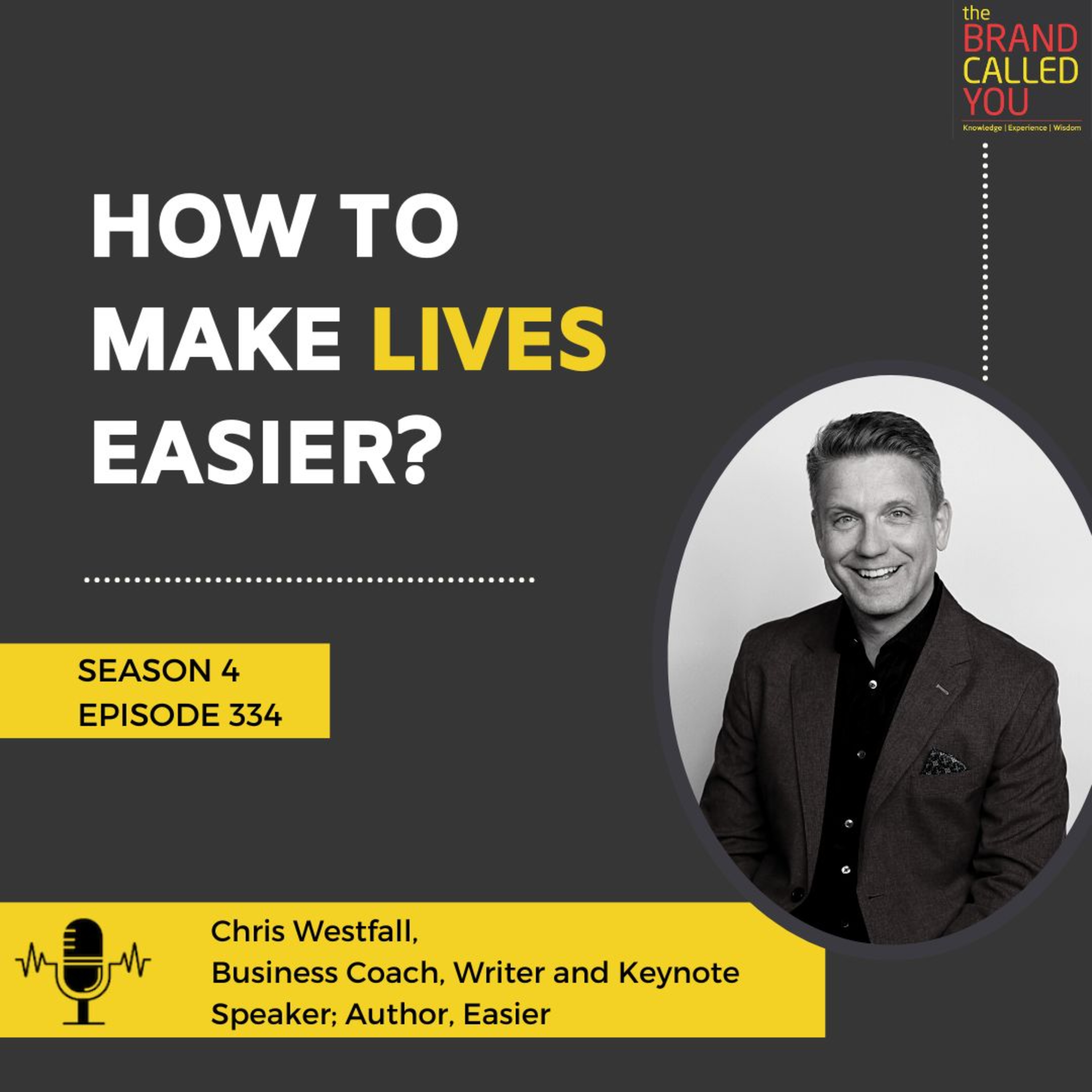 the BRAND CALLED YOU
Knowledge | Experience | Wisdom

HOW TO MAKE LIVES EASIER?

SEASON 4
EPISODE 334

Chris Westfall,
Business Coach, Writer and Keynote Speaker; Author, Easier